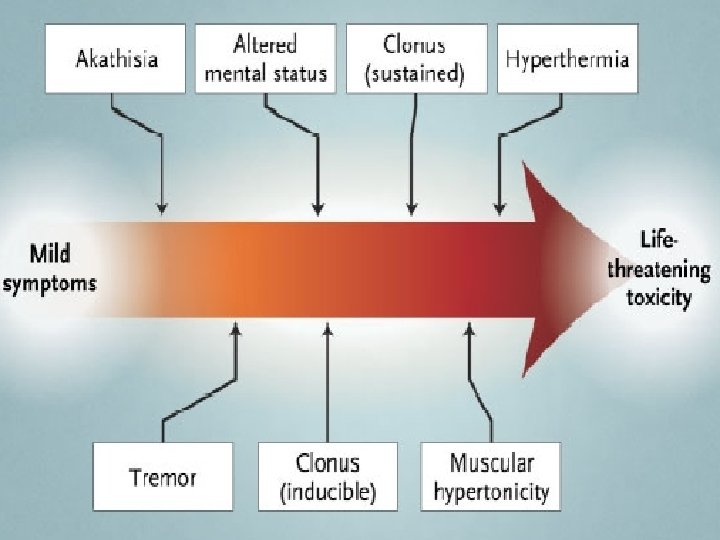 Akathisia

Altered mental status

Clonus (sustained)

Hyperthermia

Mild symptoms

Life-threatening toxicity

Tremor

Clonus (inducible)

Muscular hypertonicity